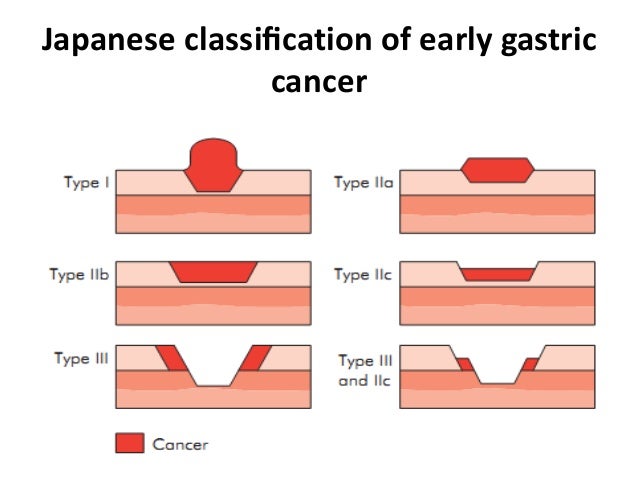 Japanese classification of early gastric cancer

Type I

Type IIa

Type IIb

Type IIc

Type III

Type III and IIc

Cancer